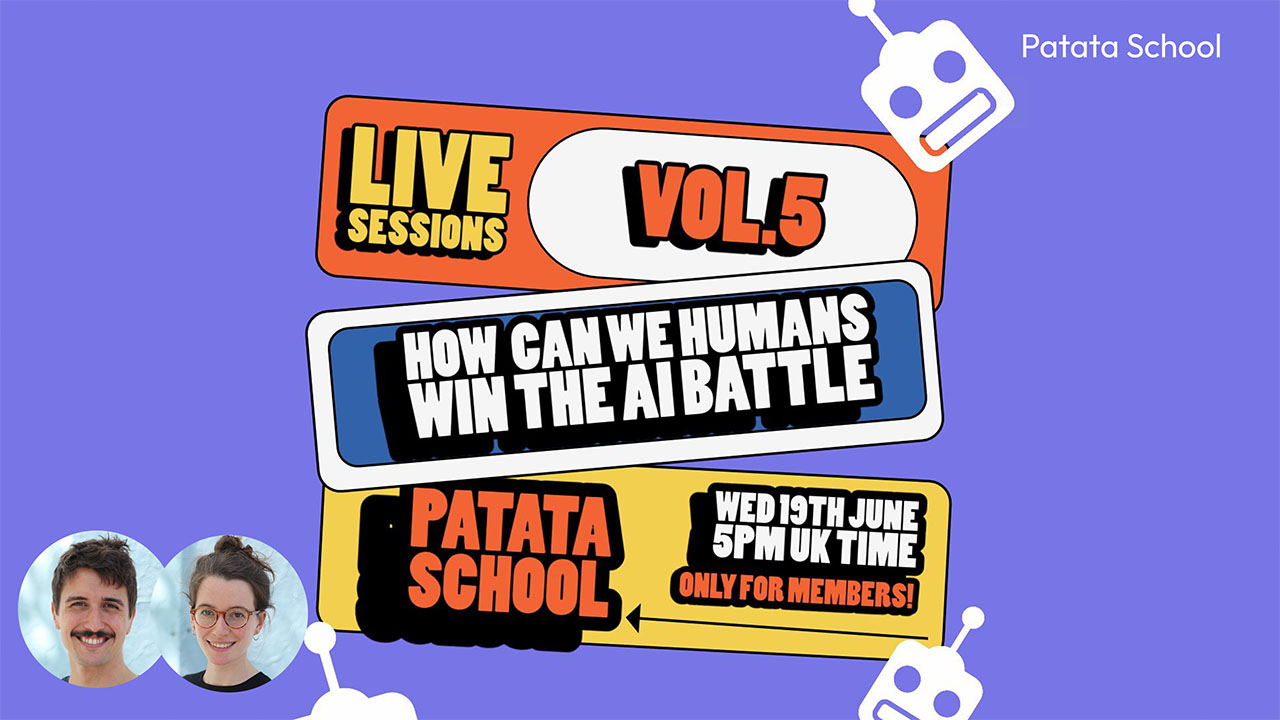 Patata School

LIVE SESSIONS

VOL.5

HOW CAN WE HUMANS WIN THE AI BATTLE

PATATA SCHOOL

WED 19TH JUNE 5PM UK TIME

ONLY FOR MEMBERS!